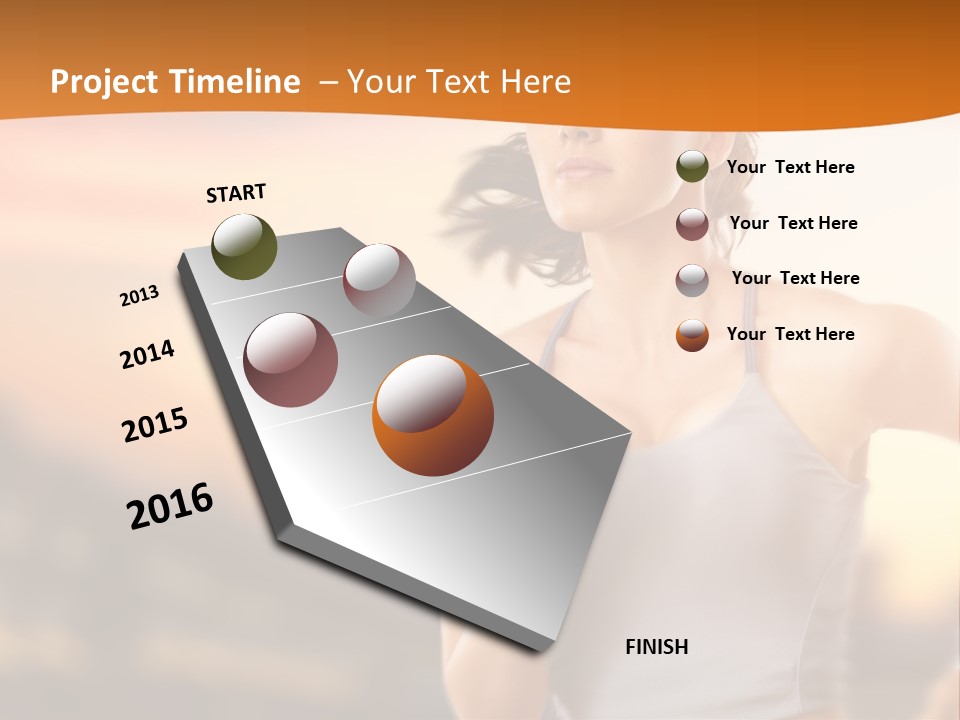 Project Timeline – Your Text Here

START

2013

2014

2015

2016

FINISH

Your Text Here

Your Text Here

Your Text Here

Your Text Here